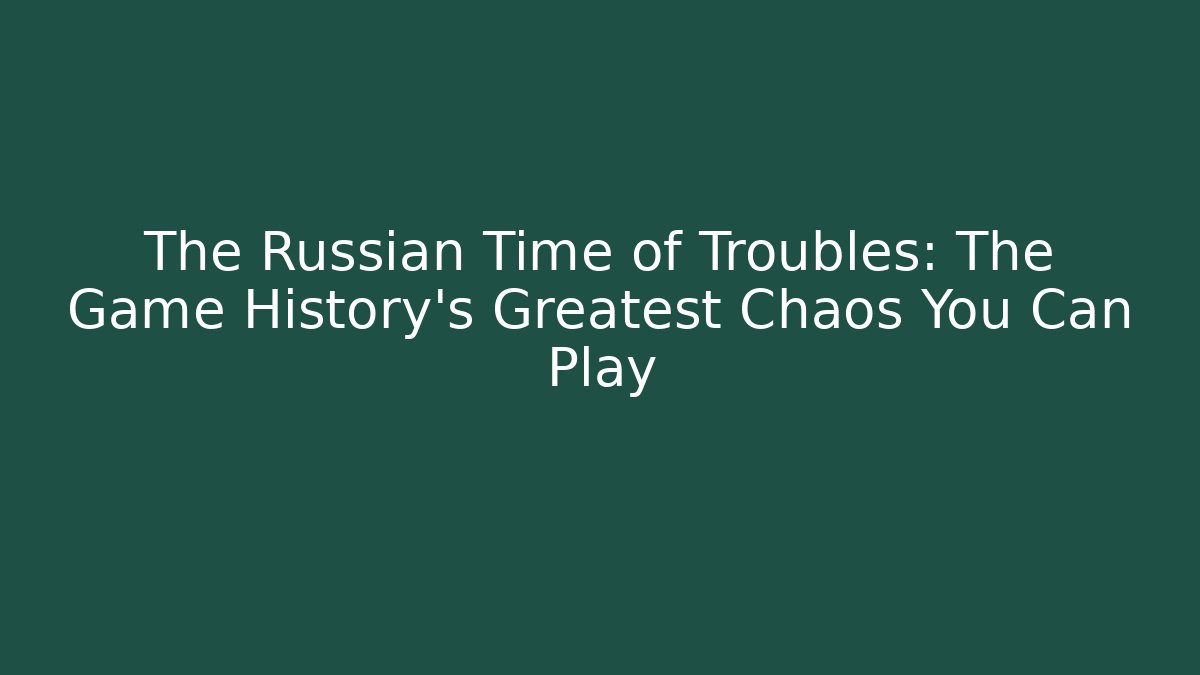 The Russian Time of Troubles: The Game History's Greatest Chaos You Can Play